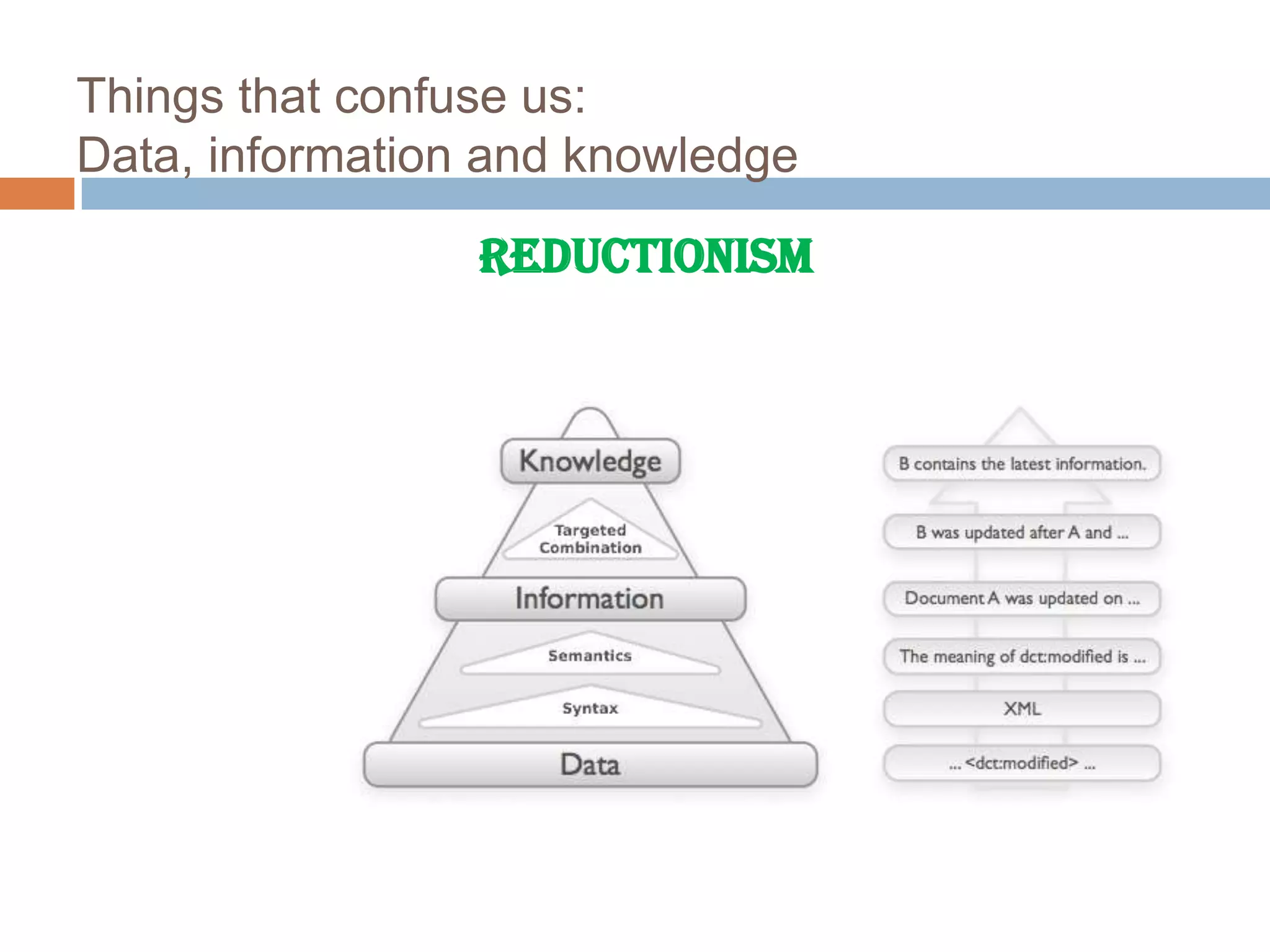 Things that confuse us:
Data, information and knowledge

REDUCTIONISM

Knowledge

Targeted Combination

Information

Semantics

Syntax

Data

B contains the latest information.

B was updated after A and ...

Document A was updated on ...

The meaning of dct:modified is ...

XML

... <dct:modified> ...